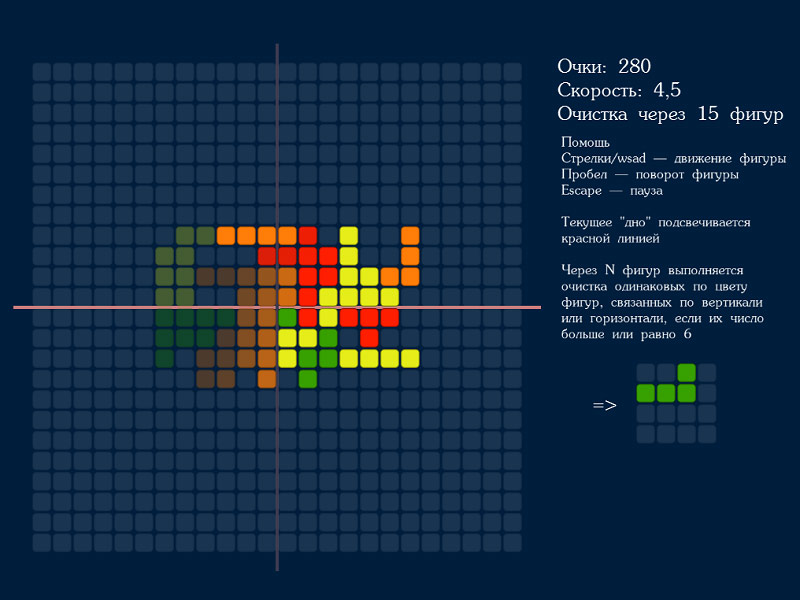 Очки: 280
Скорость: 4,5
Очистка через 15 фигур

Помощь
Стрелки/wsad — движение фигуры
Пробел — поворот фигуры
Escape — пауза

Текущее "дно" подсвечивается красной линией

Через N фигур выполняется очистка одинаковых по цвету фигур, связанных по вертикали или горизонтали, если их число больше или равно 6

=>